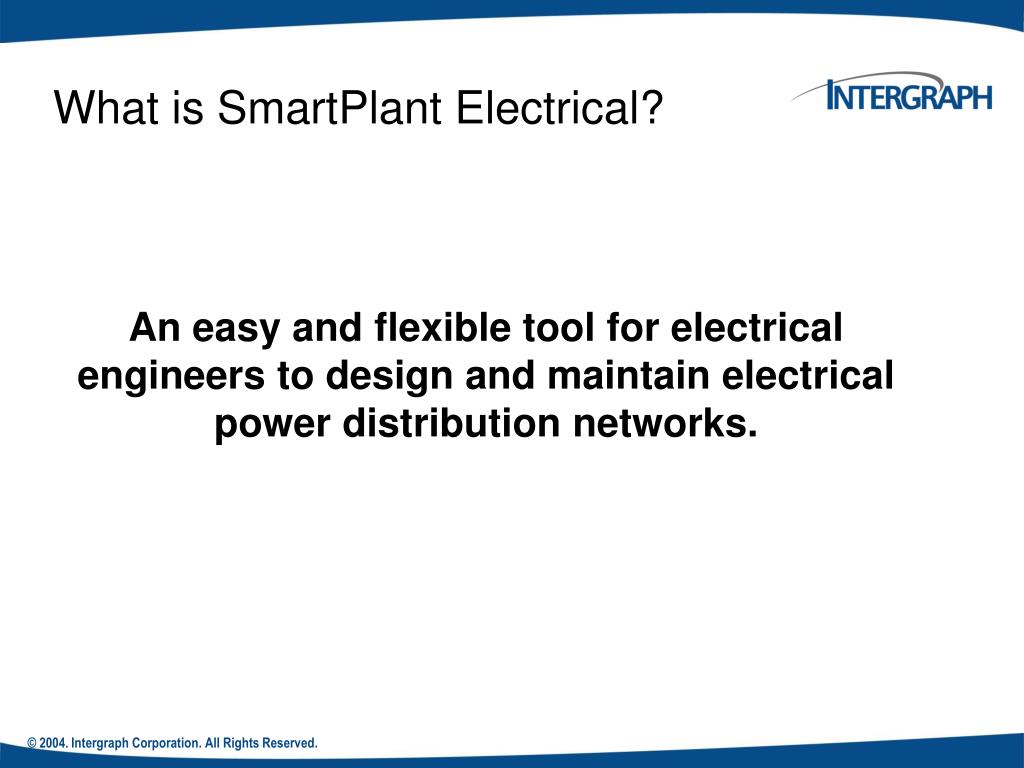 What is SmartPlant Electrical?

INTERGRAPH

An easy and flexible tool for electrical engineers to design and maintain electrical power distribution networks.

© 2004. Intergraph Corporation. All Rights Reserved.